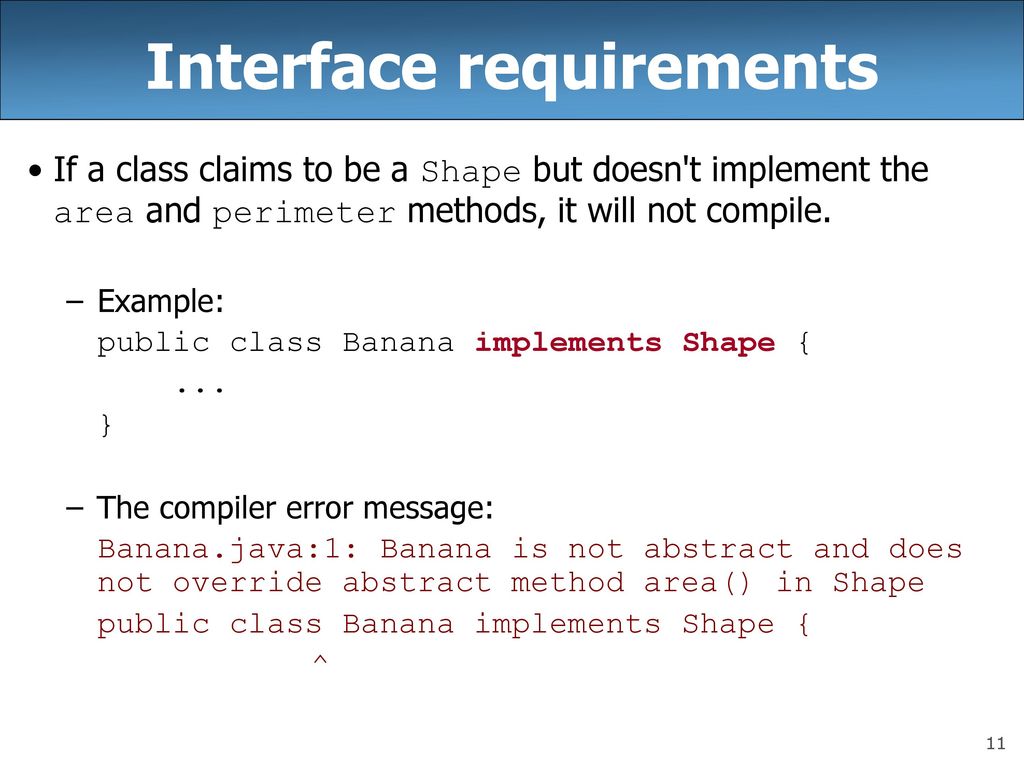 Interface requirements

• If a class claims to be a Shape but doesn't implement the area and perimeter methods, it will not compile.

– Example:
public class Banana implements Shape {
    ...
}

– The compiler error message:
Banana.java:1: Banana is not abstract and does not override abstract method area() in Shape
public class Banana implements Shape {
           ^

11